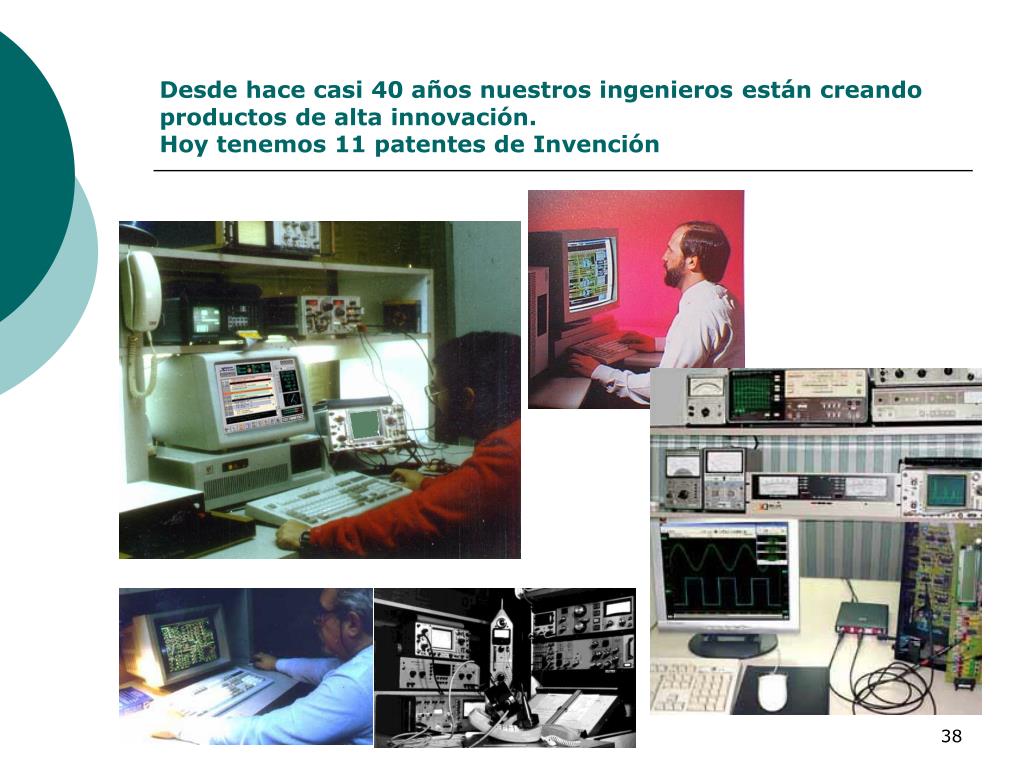 Desde hace casi 40 años nuestros ingenieros están creando productos de alta innovación.
Hoy tenemos 11 patentes de Invención

38